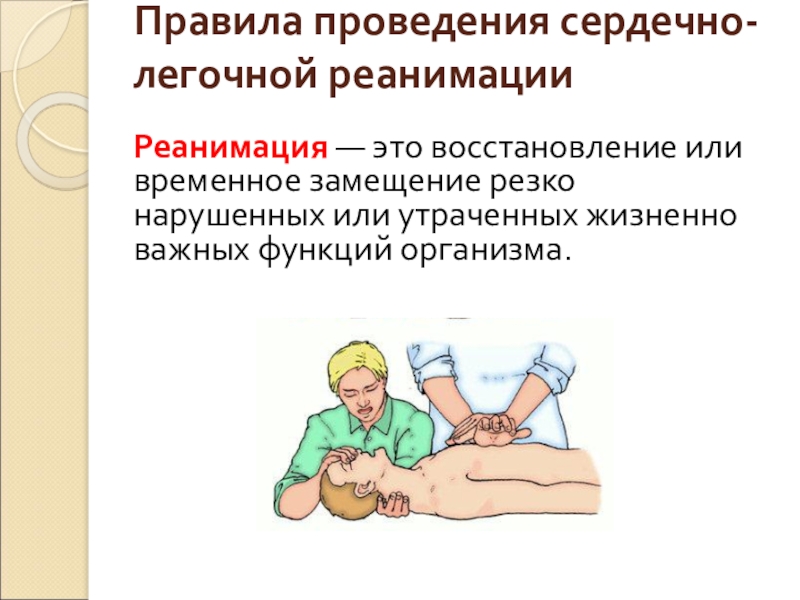 Правила проведения сердечно-легочной реанимации

Реанимация — это восстановление или временное замещение резко нарушенных или утраченных жизненно важных функций организма.